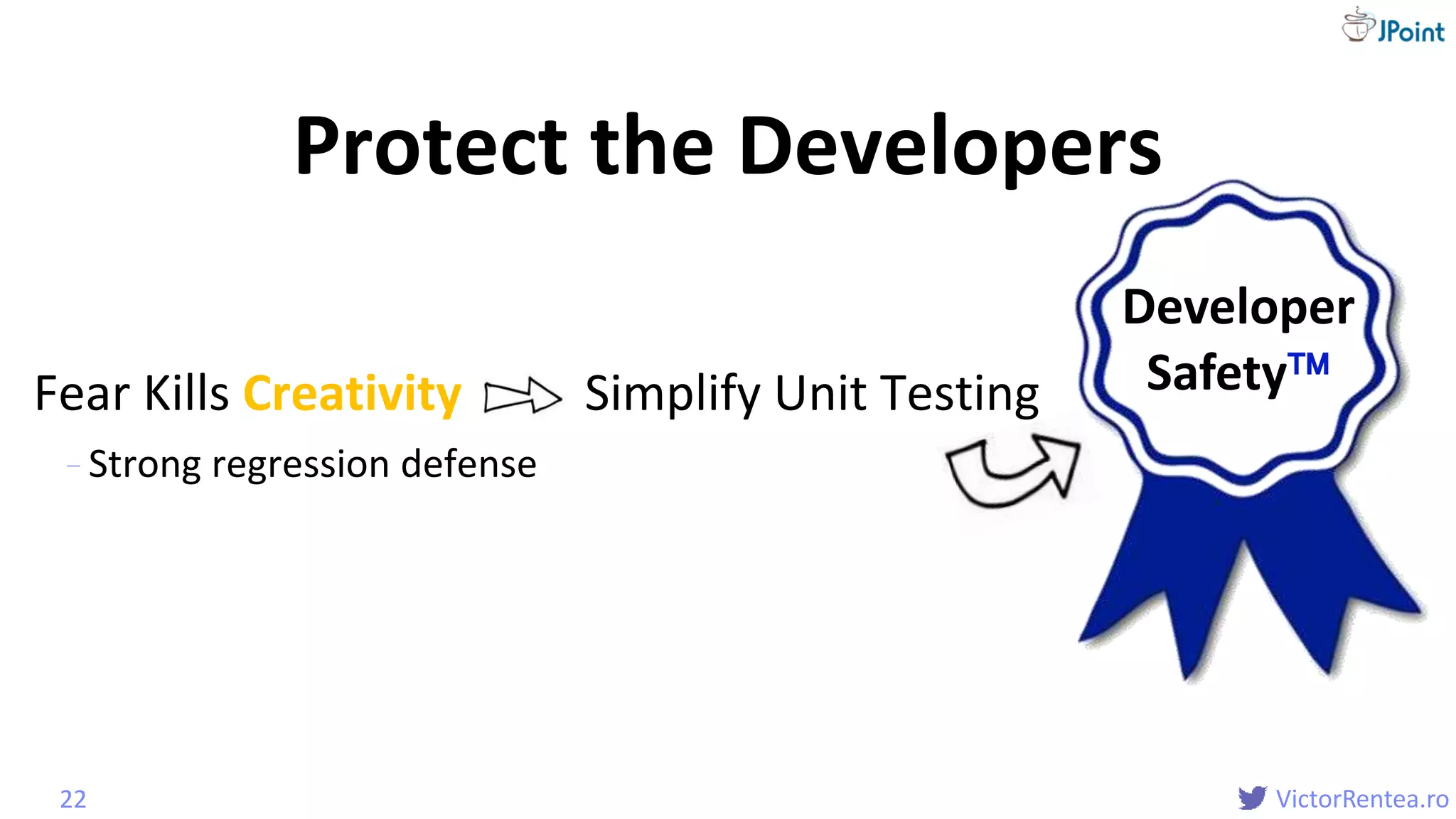 JPoint

Protect the Developers

Fear Kills Creativity Simplify Unit Testing

– Strong regression defense

Developer Safety™

22

VictorRentea.ro